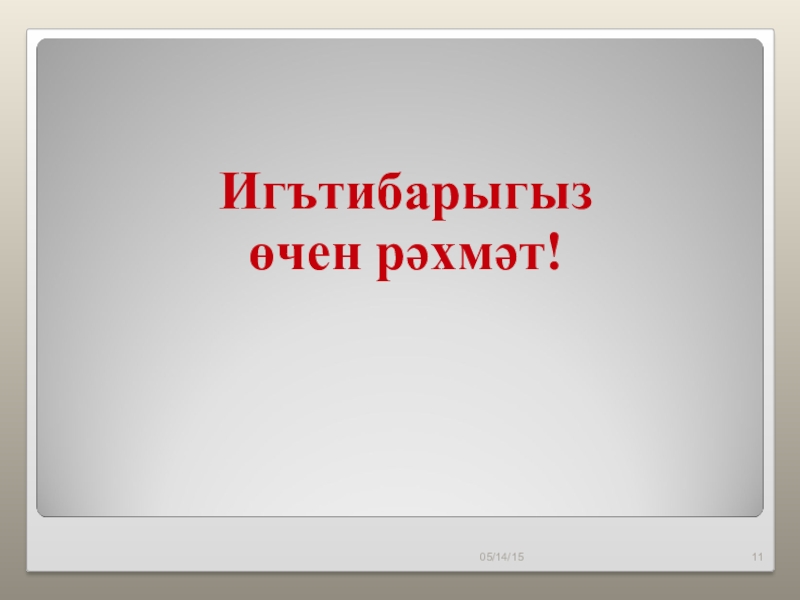 Игътибарыгыз өчен рәхмәт!

05/14/15

11